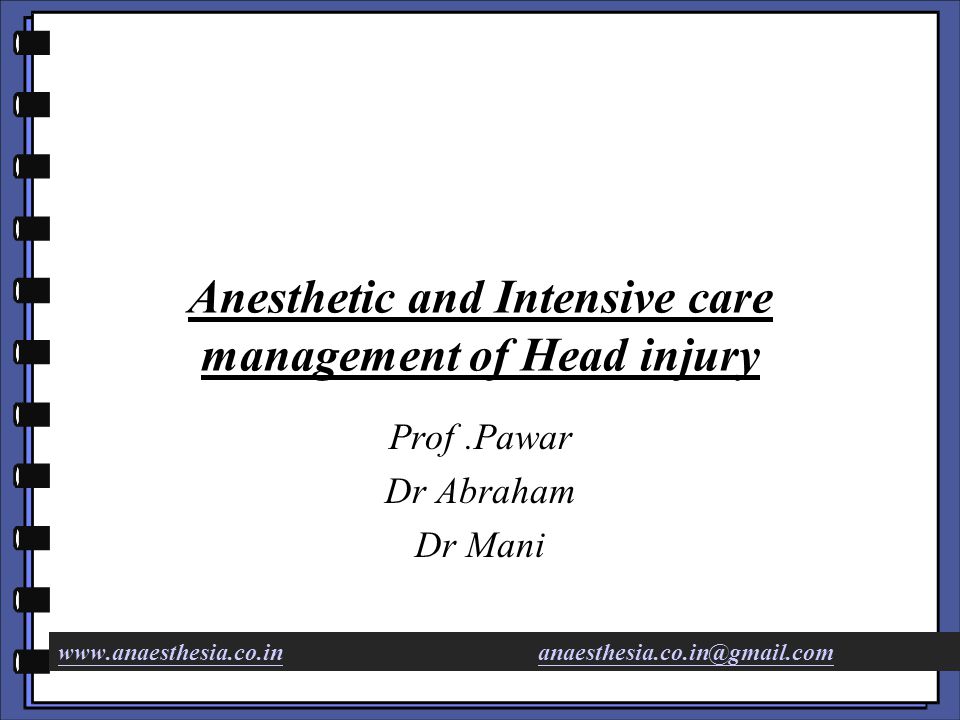 Anesthetic and Intensive care management of Head injury

Prof .Pawar
Dr Abraham
Dr Mani

www.anaesthesia.co.in anaesthesia.co.in@gmail.com